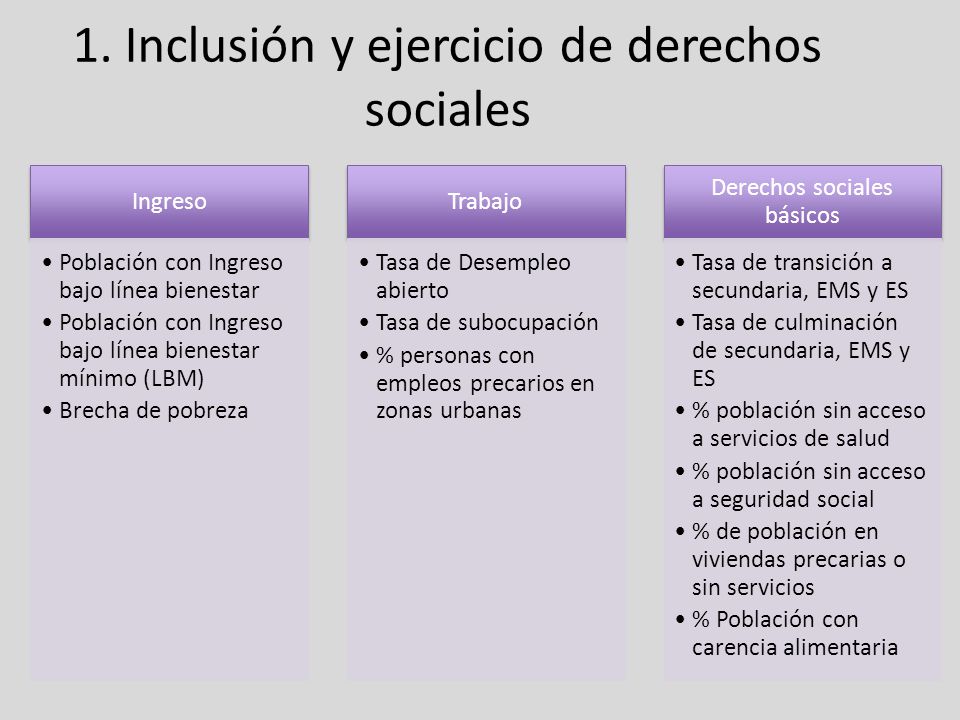 1. Inclusión y ejercicio de derechos sociales

Ingreso

• Población con Ingreso bajo línea bienestar
• Población con Ingreso bajo línea bienestar mínimo (LBM)
• Brecha de pobreza

Trabajo

• Tasa de Desempleo abierto
• Tasa de subocupación
• % personas con empleos precarios en zonas urbanas

Derechos sociales básicos

• Tasa de transición a secundaria, EMS y ES
• Tasa de culminación de secundaria, EMS y ES
• % población sin acceso a servicios de salud
• % población sin acceso a seguridad social
• % de población en viviendas precarias o sin servicios
• % Población con carencia alimentaria